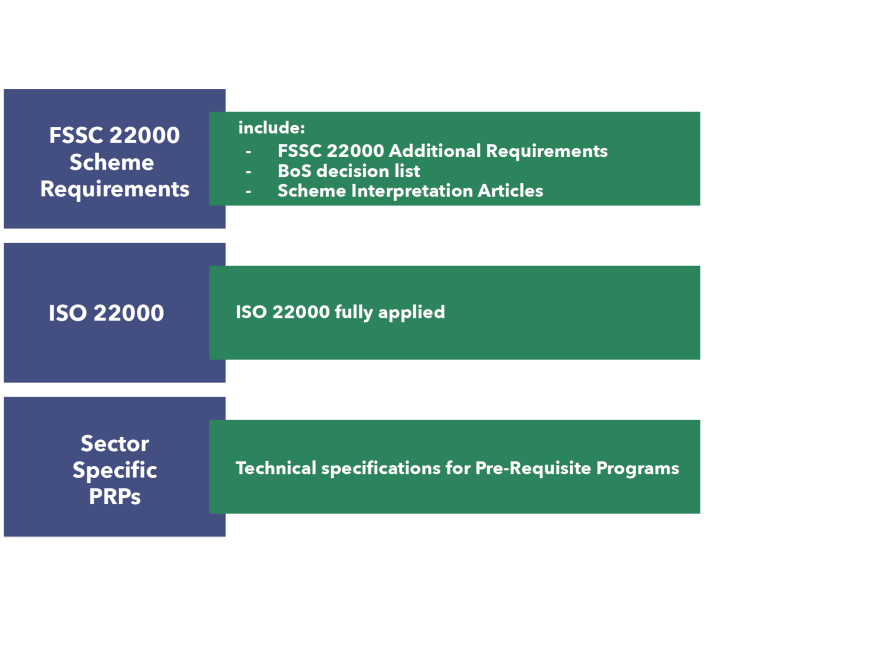 FSSC 22000 Scheme Requirements

include:
- FSSC 22000 Additional Requirements
- BoS decision list
- Scheme Interpretation Articles

ISO 22000

ISO 22000 fully applied

Sector Specific PRPs

Technical specifications for Pre-Requisite Programs